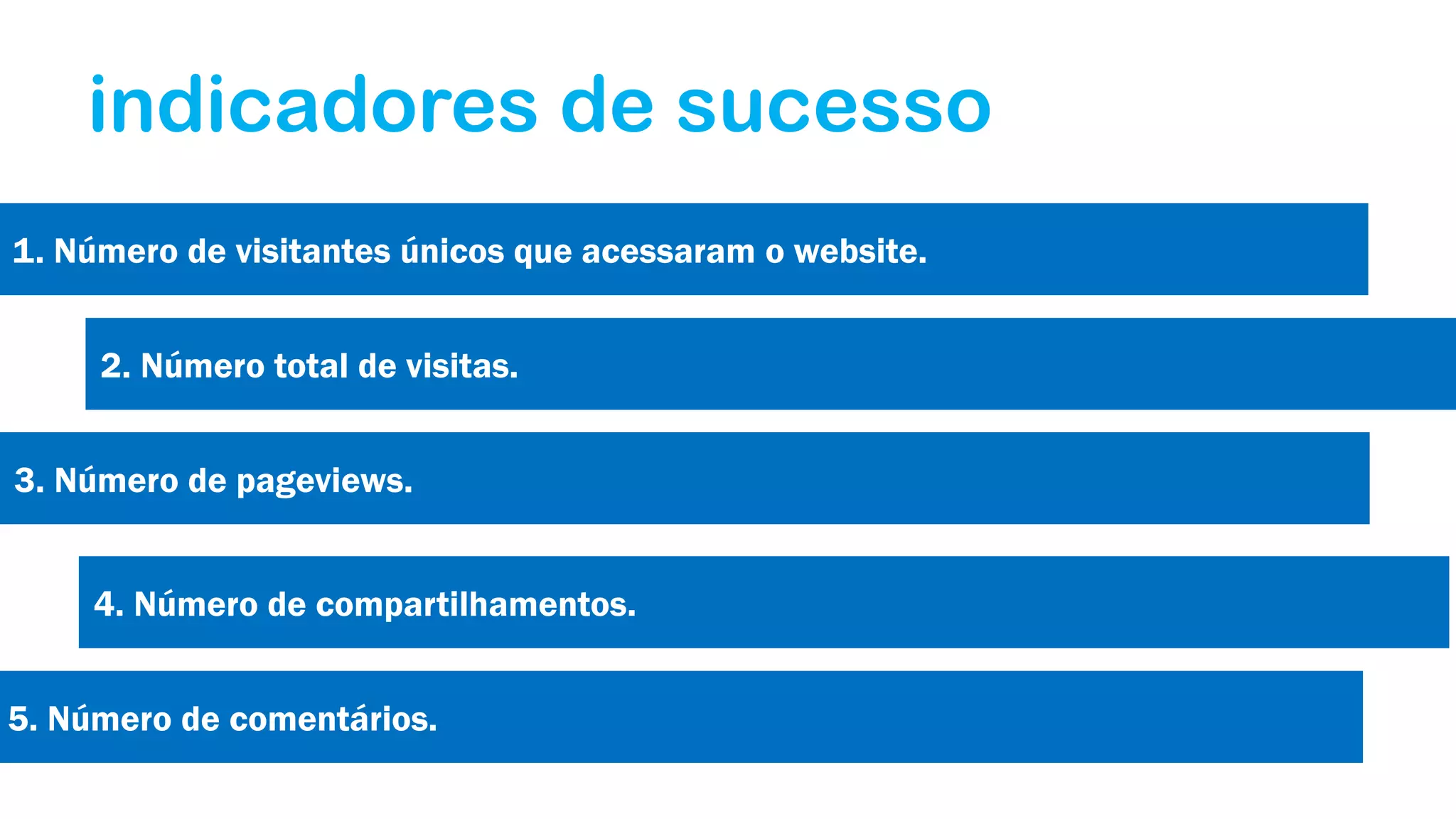 indicadores de sucesso

1. Número de visitantes únicos que acessaram o website.

2. Número total de visitas.

3. Número de pageviews.

4. Número de compartilhamentos.

5. Número de comentários.